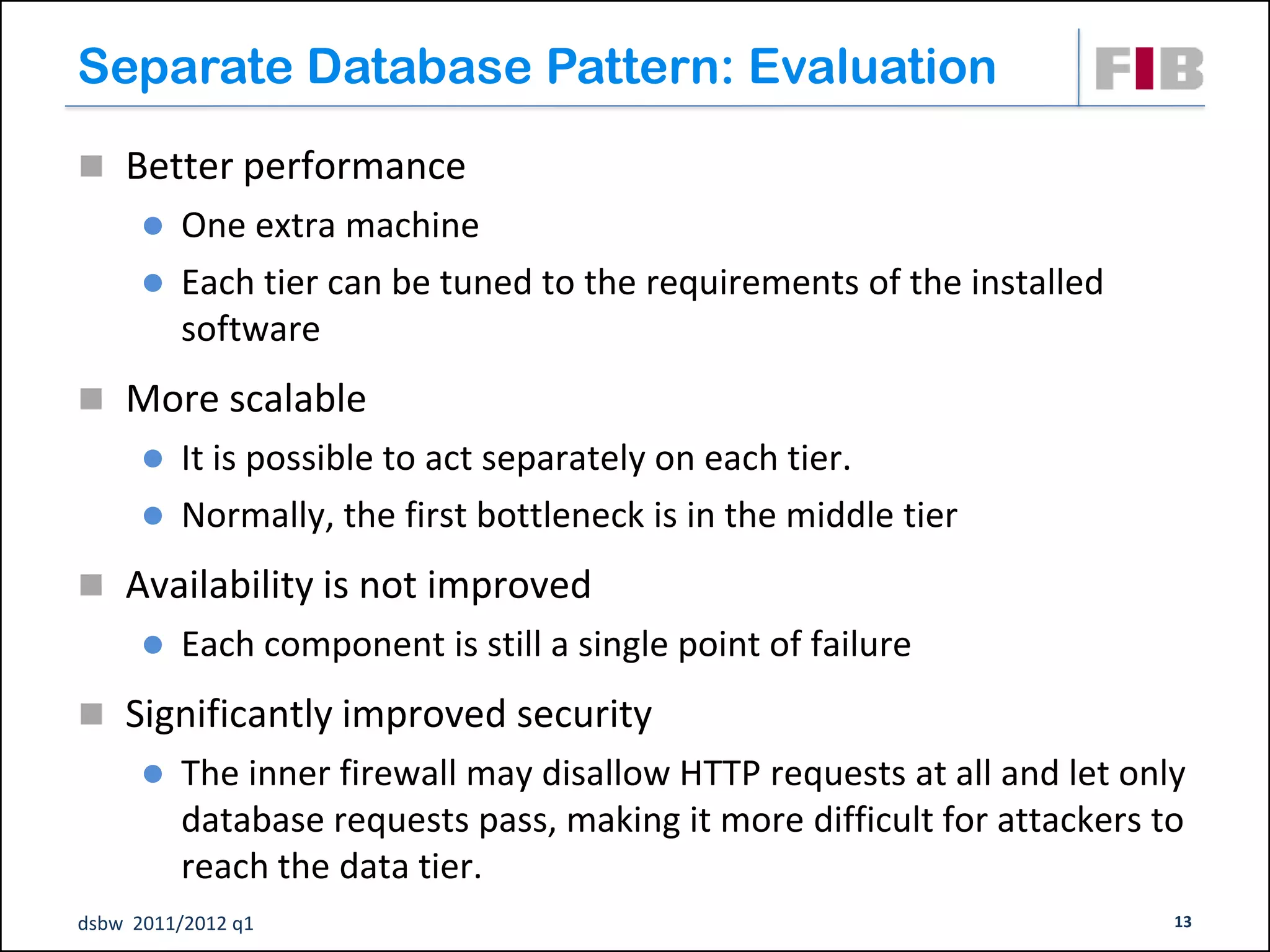 Separate Database Pattern: Evaluation

FIB

Better performance

One extra machine

Each tier can be tuned to the requirements of the installed software

More scalable

It is possible to act separately on each tier.

Normally, the first bottleneck is in the middle tier

Availability is not improved

Each component is still a single point of failure

Significantly improved security

The inner firewall may disallow HTTP requests at all and let only database requests pass, making it more difficult for attackers to reach the data tier.

dsbw 2011/2012 q1

13